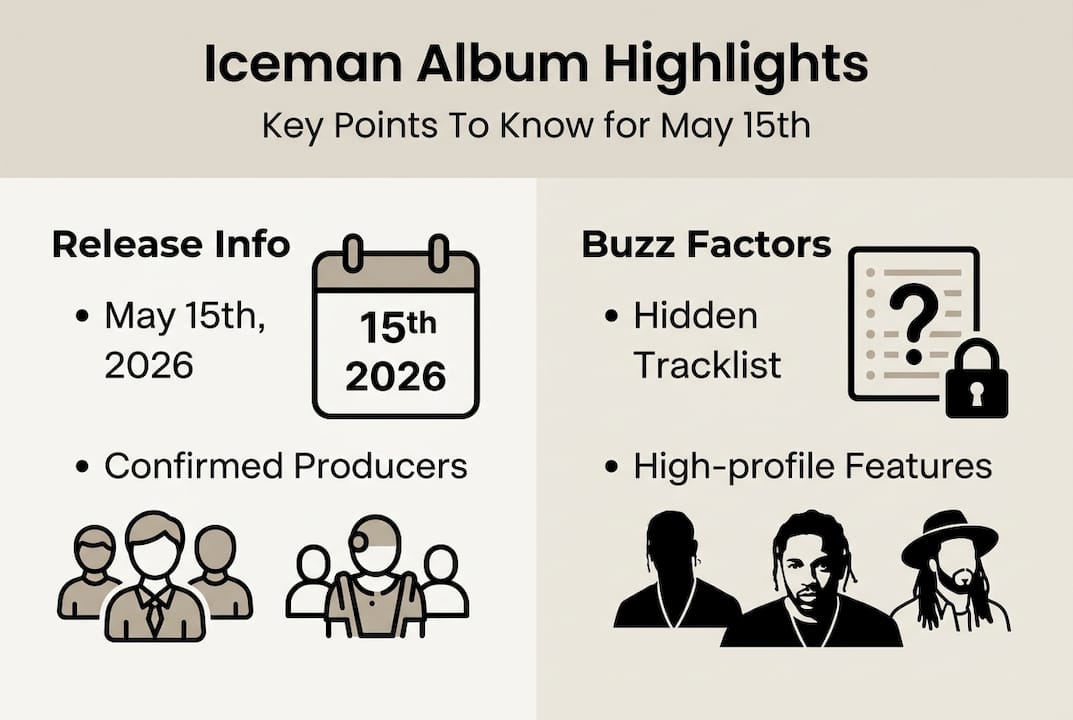 Iceman Album Highlights

Key Points To Know for May 15th

Release Info

• May 15th, 2026

15th
2026

• Confirmed Producers

Buzz Factors

• Hidden Tracklist

?

• High-profile Features